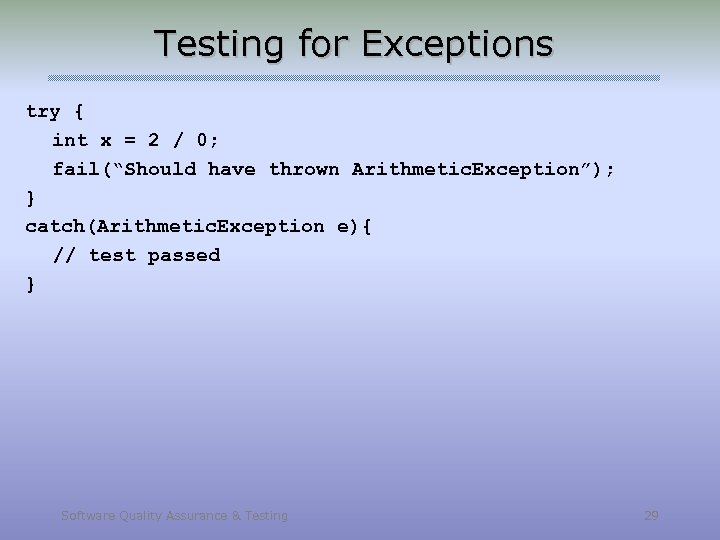 Testing for Exceptions

try {
int x = 2 / 0;
fail(“Should have thrown ArithmeticException”);
}
catch(ArithmeticException e){
// test passed
}

Software Quality Assurance & Testing

29